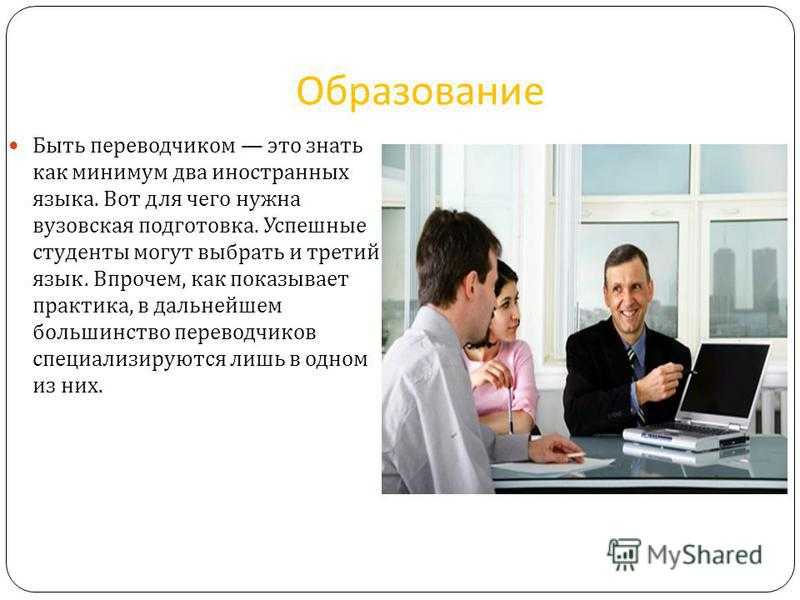 Образование

Быть переводчиком — это знать как минимум два иностранных языка. Вот для чего нужна вузовская подготовка. Успешные студенты могут выбрать и третий язык. Впрочем, как показывает практика, в дальнейшем большинство переводчиков специализируются лишь в одном из них.

MyShared